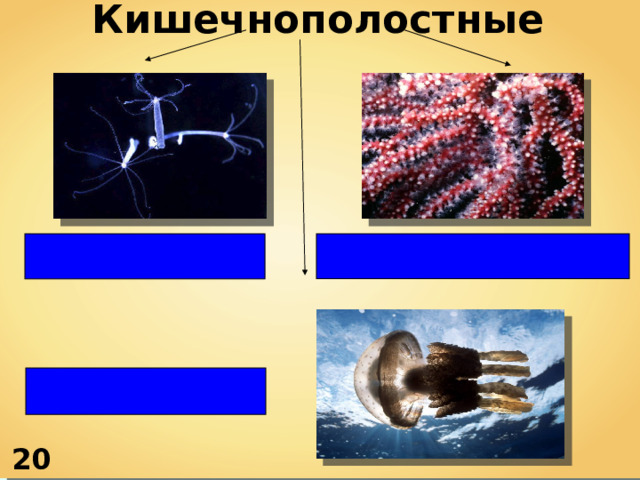 Кишечнополостные

20